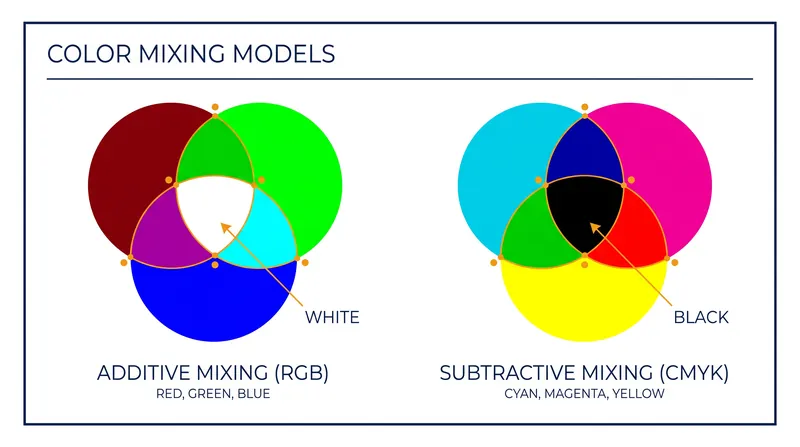 COLOR MIXING MODELS

WHITE

ADDITIVE MIXING (RGB)
RED, GREEN, BLUE

BLACK

SUBTRACTIVE MIXING (CMYK)
CYAN, MAGENTA, YELLOW